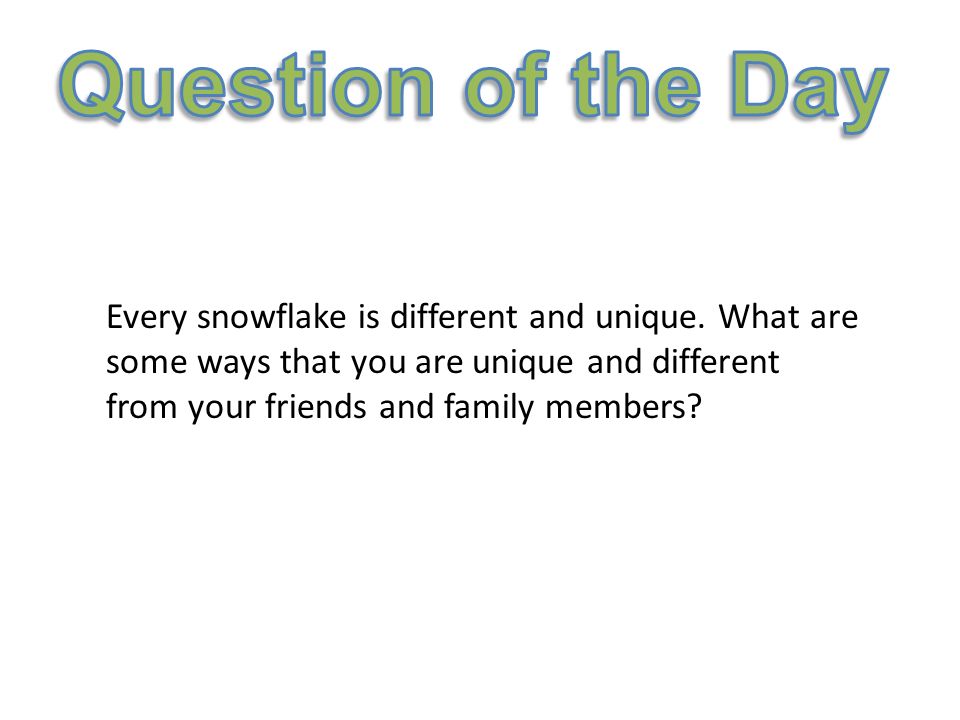 Question of the Day

Every snowflake is different and unique. What are some ways that you are unique and different from your friends and family members?